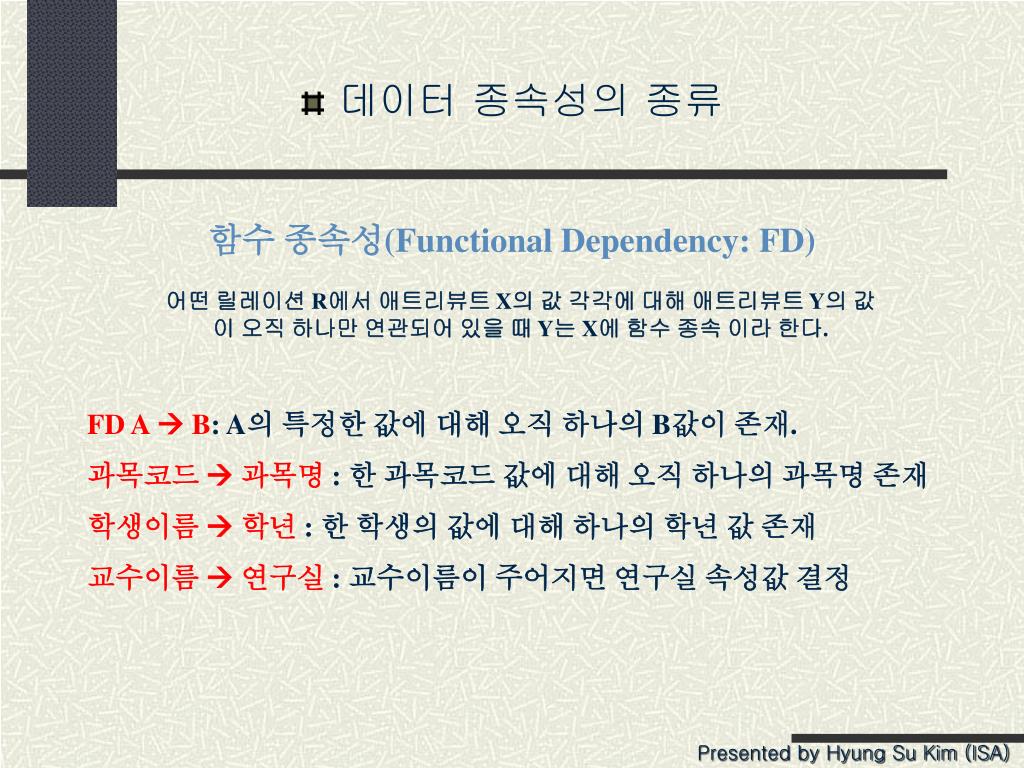 데이터 종속성의 종류

함수 종속성(Functional Dependency: FD)

어떤 릴레이션 R에서 애트리뷰트 X의 값 각각에 대해 애트리뷰트 Y의 값이 오직 하나만 연관되어 있을 때 Y는 X에 함수 종속 이라 한다.

FD A → B: A의 특정한 값에 대해 오직 하나의 B값이 존재.

과목코드 → 과목명 : 한 과목코드 값에 대해 오직 하나의 과목명 존재

학생이름 → 학년 : 한 학생의 값에 대해 하나의 학년 값 존재

교수이름 → 연구실 : 교수이름이 주어지면 연구실 속성값 결정

Presented by Hyung Su Kim (ISA)